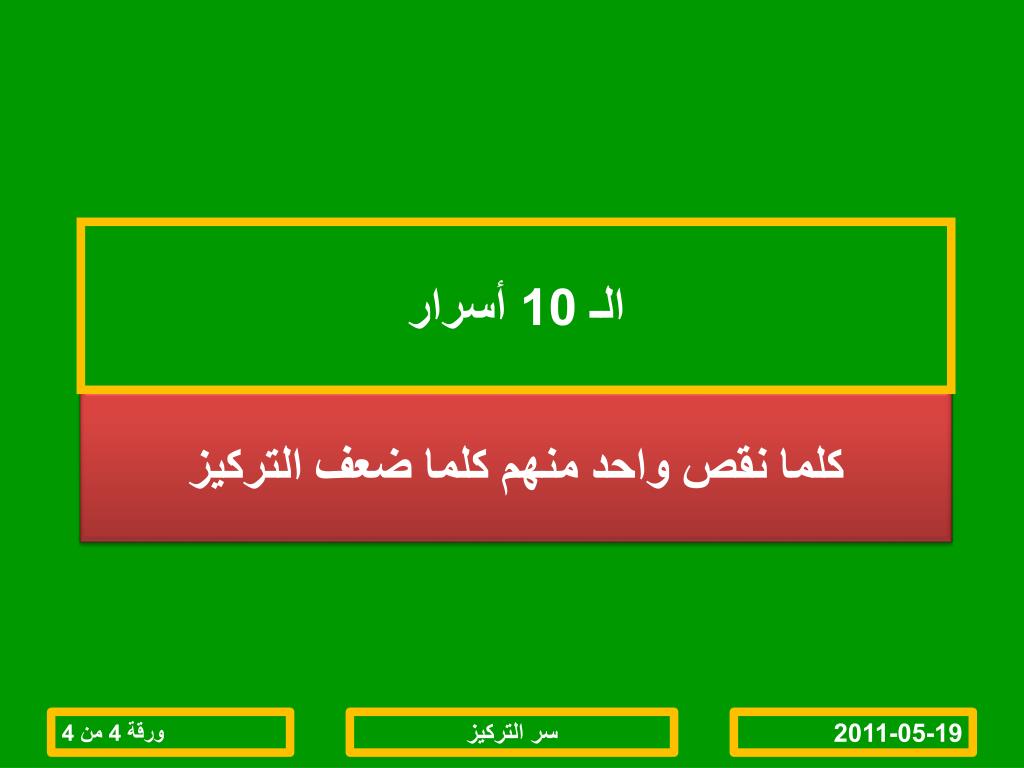 الـ 10 أسرار

كلما نقص واحد منهم كلما ضعف التركيز

2011-05-19

سر التركيز

ورقة 4 من 4